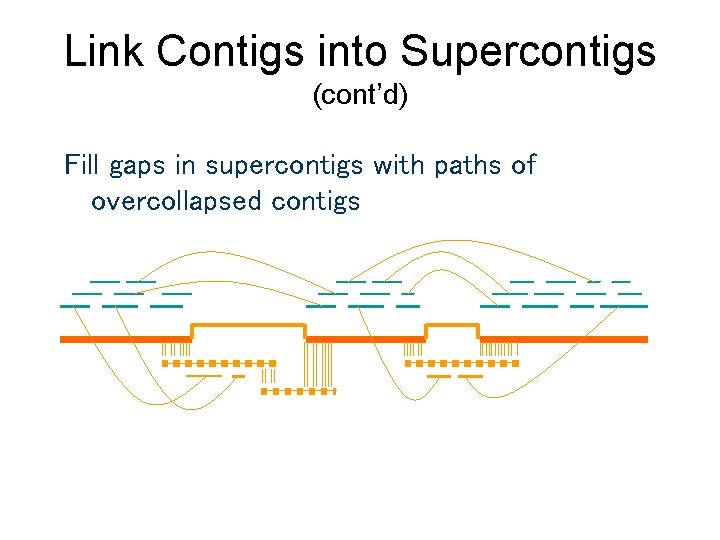 Link Contigs into Supercontigs
(cont'd)

Fill gaps in supercontigs with paths of overcollapsed contigs